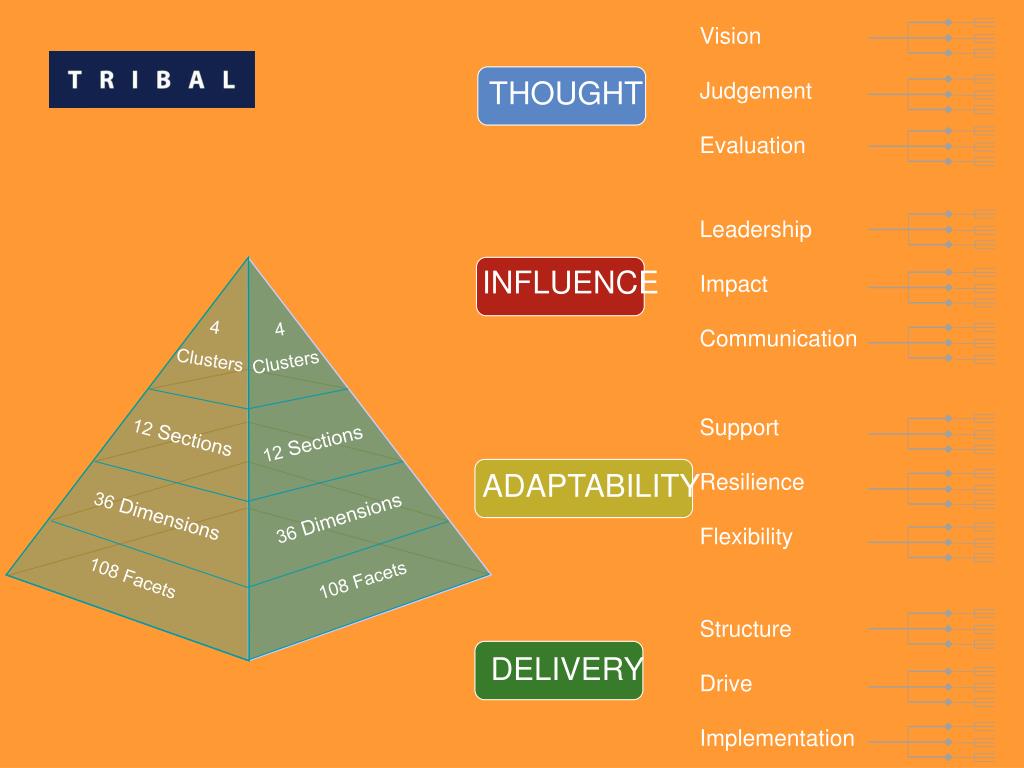 TRIBAL

4 Clusters
4 Clusters
12 Sections
12 Sections
36 Dimensions
36 Dimensions
108 Facets
108 Facets

THOUGHT
Vision
Judgement
Evaluation

INFLUENCE
Leadership
Impact
Communication

ADAPTABILITY
Support
Resilience
Flexibility

DELIVERY
Structure
Drive
Implementation